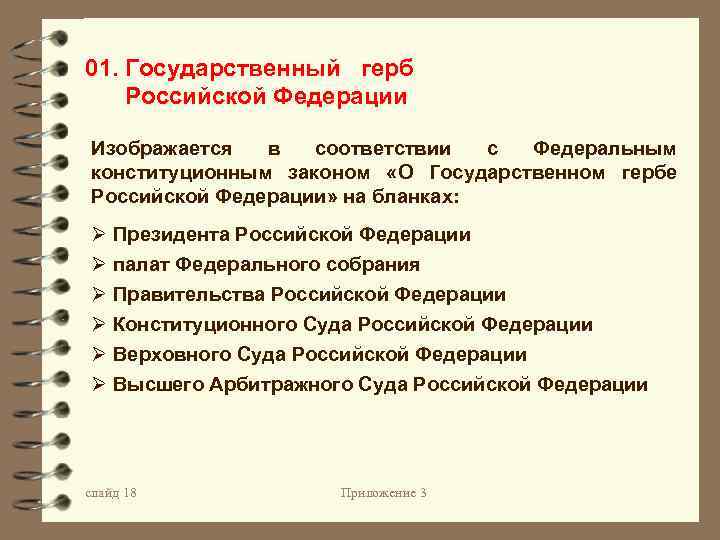 01. Государственный герб Российской Федерации

Изображается в соответствии с Федеральным конституционным законом «О Государственном гербе Российской Федерации» на бланках:

➢ Президента Российской Федерации
➢ палат Федерального собрания
➢ Правительства Российской Федерации
➢ Конституционного Суда Российской Федерации
➢ Верховного Суда Российской Федерации
➢ Высшего Арбитражного Суда Российской Федерации

слайд 18

Приложение 3